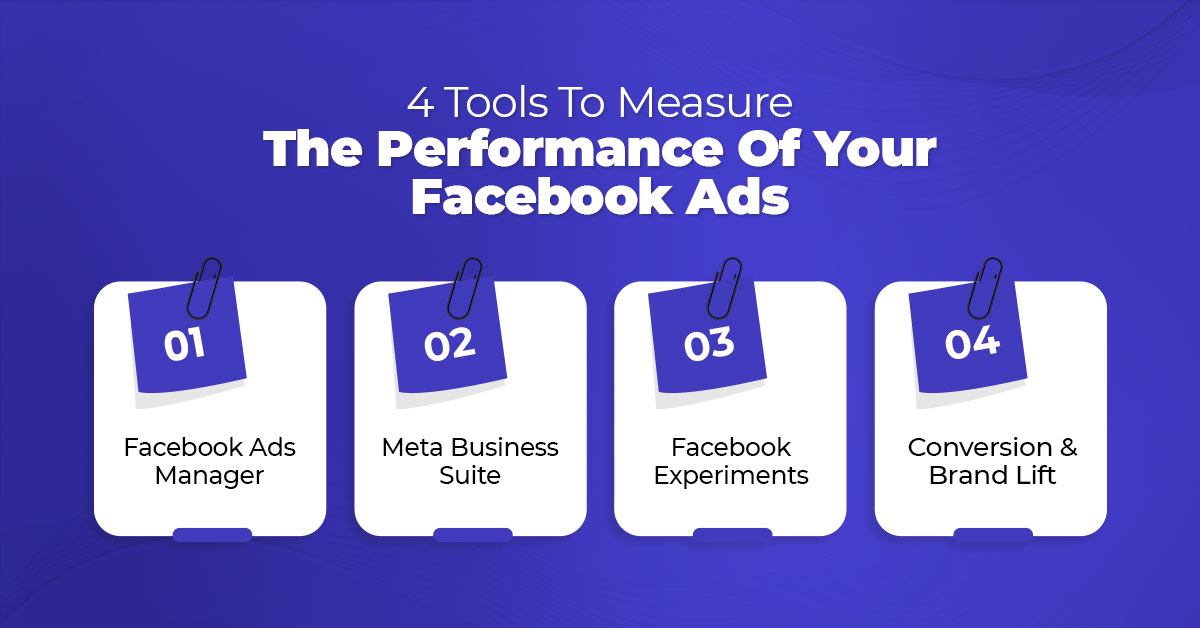 4 Tools To Measure
The Performance Of Your Facebook Ads

01

Facebook Ads Manager

02

Meta Business Suite

03

Facebook Experiments

04

Conversion & Brand Lift